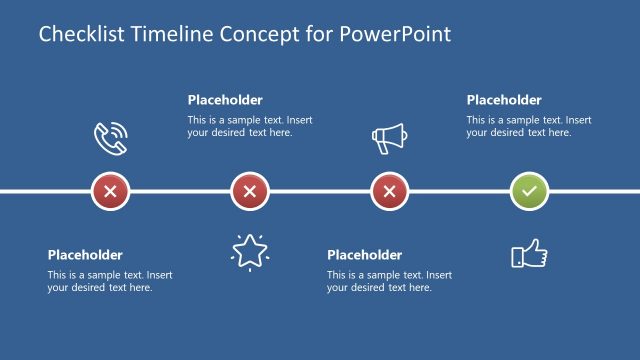 Checklist Timeline Concept for PowerPoint

Placeholder
This is a sample text. Insert your desired text here.

Placeholder
This is a sample text. Insert your desired text here.

Placeholder
This is a sample text. Insert your desired text here.

Placeholder
This is a sample text. Insert your desired text here.